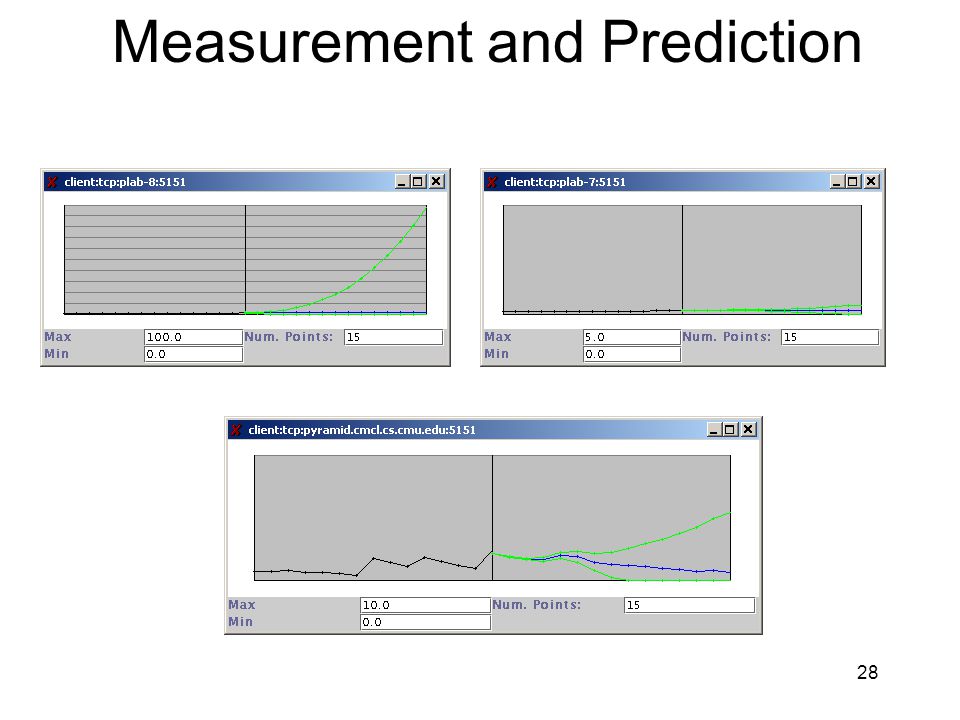 Measurement and Prediction

client:tcp:plab-8:5151

Max 100.0 Num. Points: 15
Min 0.0

client:tcp:plab-7:5151

Max 5.0 Num. Points: 15
Min 0.0

client:tcp:pyramid.cmcl.cs.cmu.edu:5151

Max 10.0 Num. Points: 15
Min 0.0

28